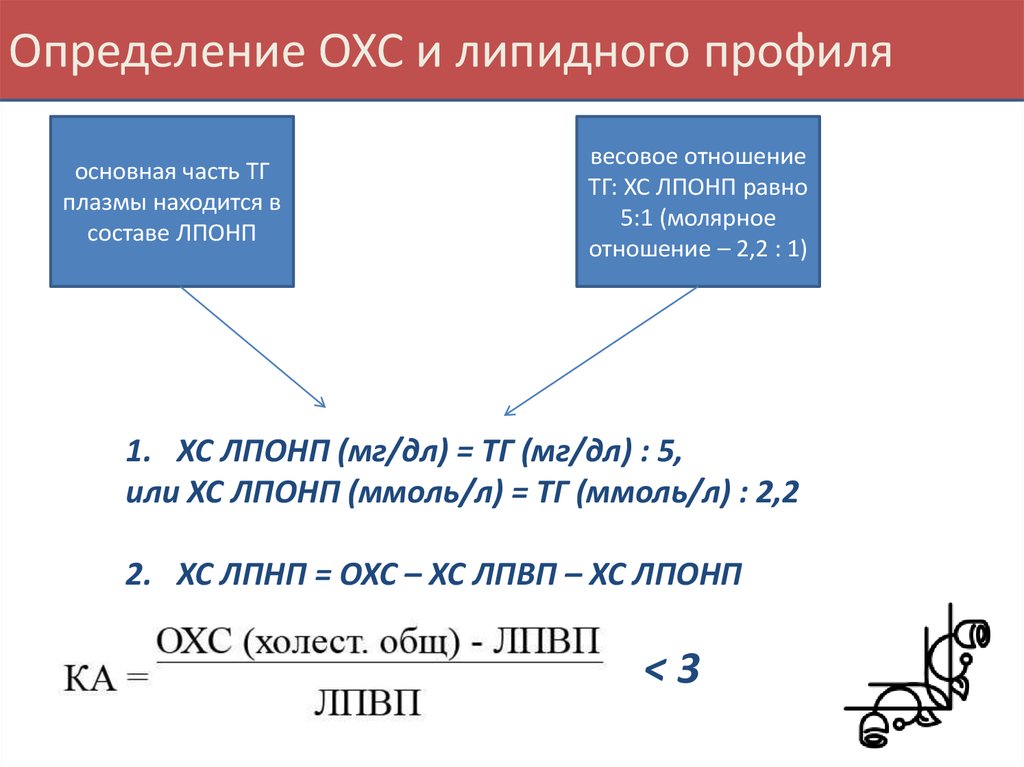 Определение ОХС и липидного профиля

основная часть ТГ плазмы находится в составе ЛПОНП

весовое отношение ТГ: ХС ЛПОНП равно 5:1 (молярное отношение – 2,2 : 1)

1. ХС ЛПОНП (мг/дл) = ТГ (мг/дл) : 5,
или ХС ЛПОНП (ммоль/л) = ТГ (ммоль/л) : 2,2

2. ХС ЛПНП = ОХС – ХС ЛПВП – ХС ЛПОНП

$КА = \frac{ОХС\ (холест.\ общ)\ -\ ЛПВП}{ЛПВП}$ < 3